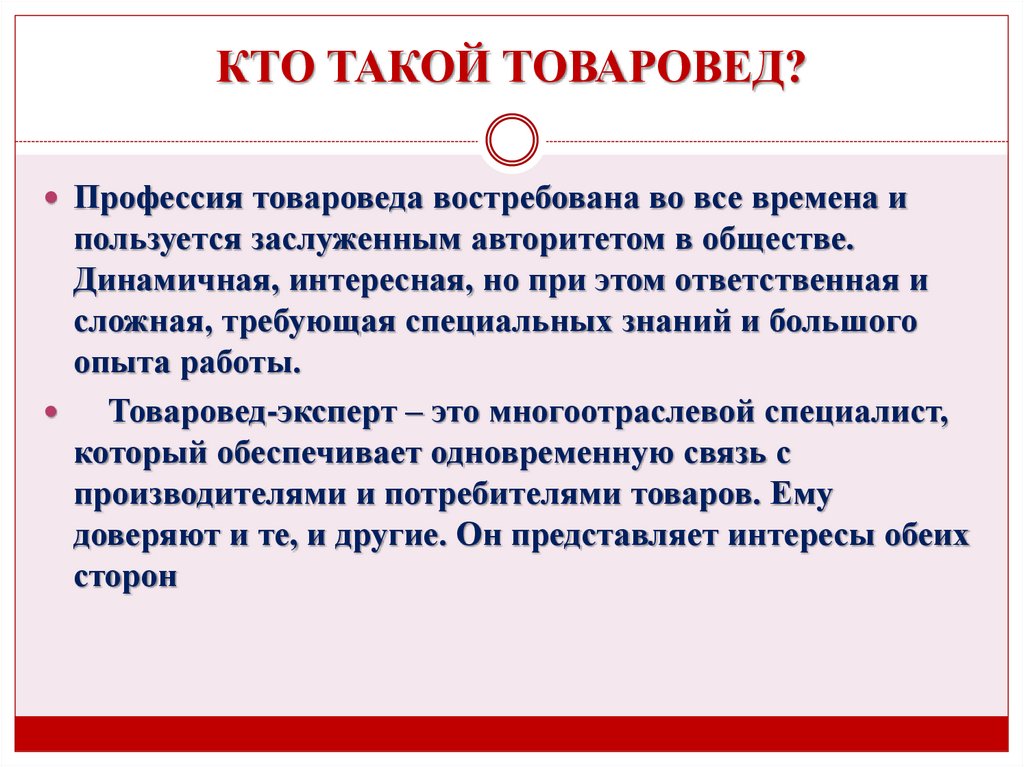 КТО ТАКОЙ ТОВАРОВЕД?

• Профессия товароведа востребована во все времена и пользуется заслуженным авторитетом в обществе. Динамичная, интересная, но при этом ответственная и сложная, требующая специальных знаний и большого опыта работы.

• Товаровед-эксперт – это многоотраслевой специалист, который обеспечивает одновременную связь с производителями и потребителями товаров. Ему доверяют и те, и другие. Он представляет интересы обеих сторон